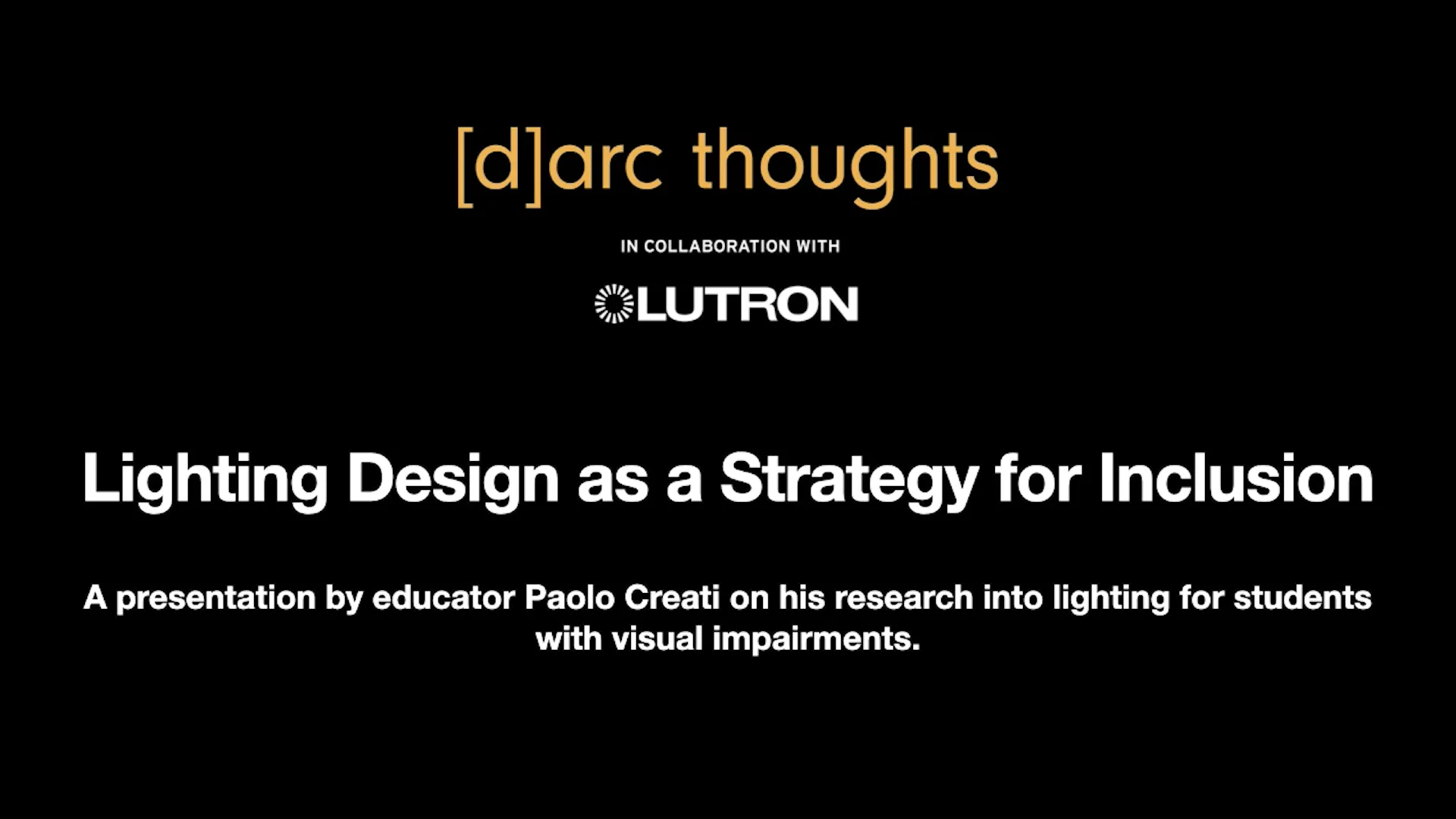 [d]arc thoughts

IN COLLABORATION WITH

LUTRON

Lighting Design as a Strategy for Inclusion

A presentation by educator Paolo Creati on his research into lighting for students with visual impairments.